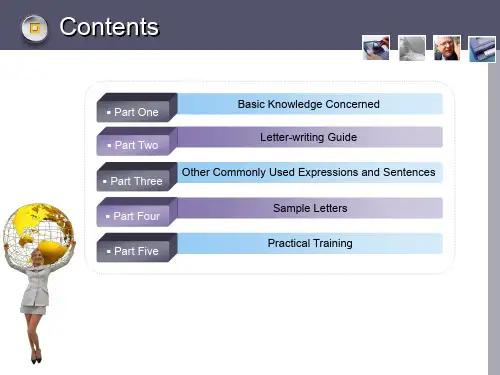 Contents

▪ Part One
Basic Knowledge Concerned

▪ Part Two
Letter-writing Guide

▪ Part Three
Other Commonly Used Expressions and Sentences

▪ Part Four
Sample Letters

▪ Part Five
Practical Training